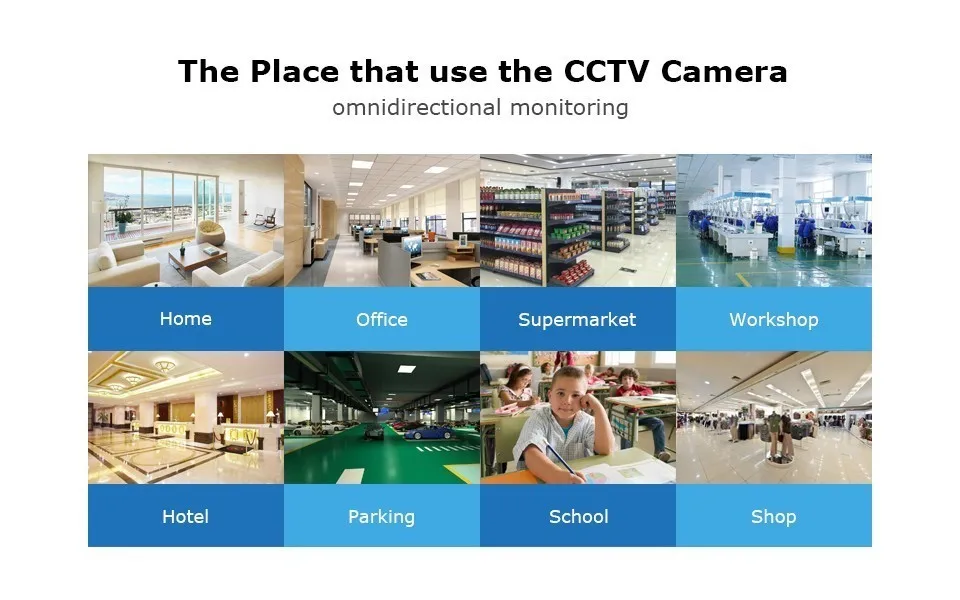 The Place that use the CCTV Camera
omnidirectional monitoring

Home
Office
Supermarket
Workshop

Hotel
Parking
School
Shop